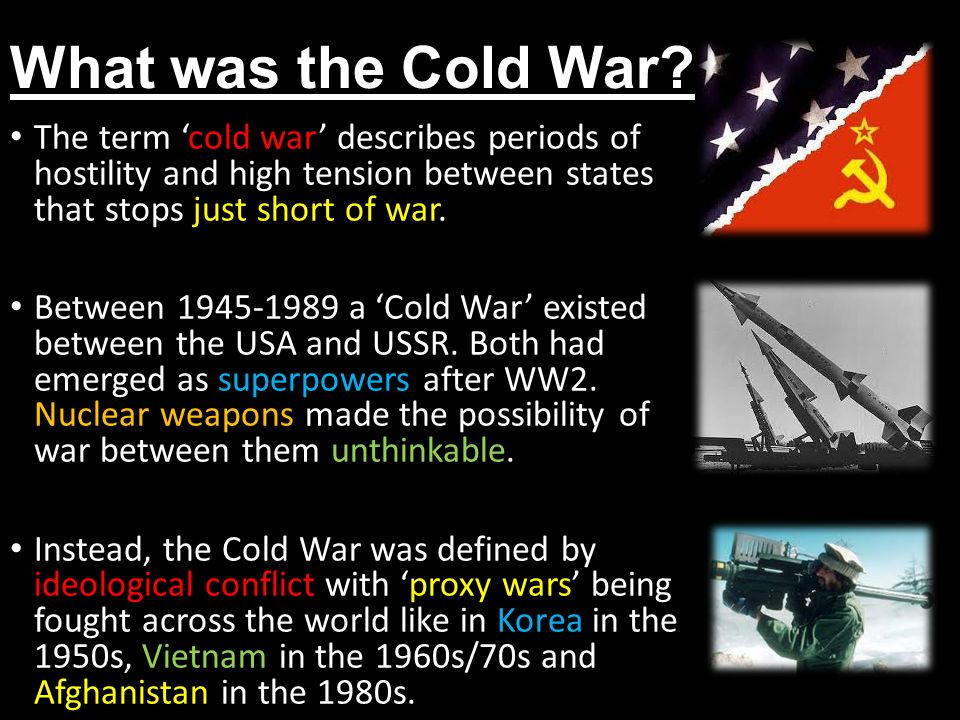 What was the Cold War?

• The term ‘cold war’ describes periods of hostility and high tension between states that stops just short of war.

• Between 1945-1989 a ‘Cold War’ existed between the USA and USSR. Both had emerged as superpowers after WW2. Nuclear weapons made the possibility of war between them unthinkable.

• Instead, the Cold War was defined by ideological conflict with ‘proxy wars’ being fought across the world like in Korea in the 1950s, Vietnam in the 1960s/70s and Afghanistan in the 1980s.